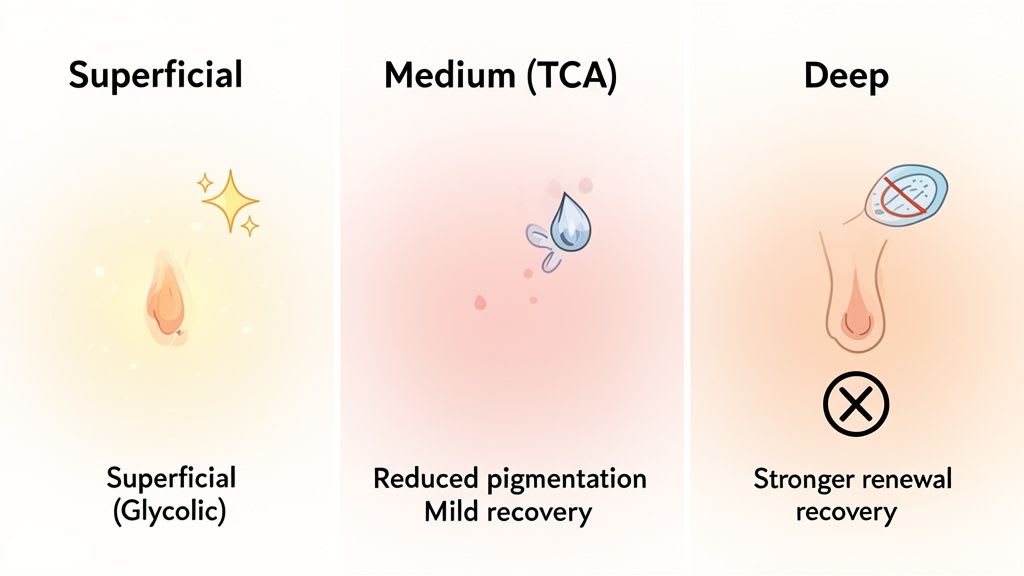 Superficial

Superficial
(Glycolic)

Medium (TCA)

Reduced pigmentation
Mild recovery

Deep

Stronger renewal
recovery